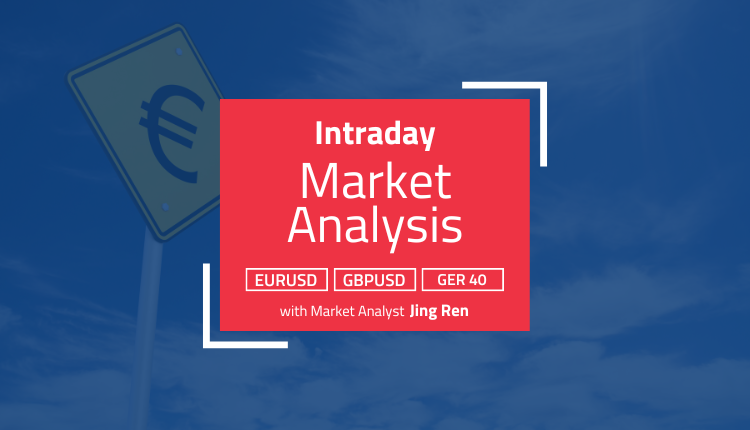 €

Intraday
Market Analysis

EURUSD GBPUSD GER 40

with Market Analyst Jing Ren